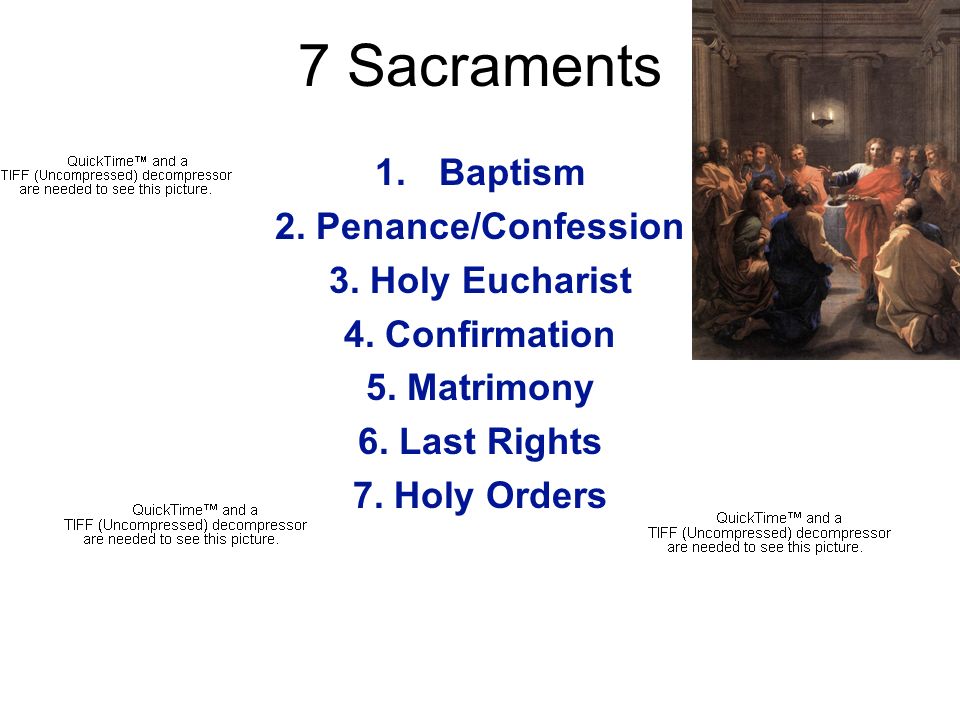 7 Sacraments

QuickTime™ and a TIFF (Uncompressed) decompressor are needed to see this picture.

1. Baptism
2. Penance/Confession
3. Holy Eucharist
4. Confirmation
5. Matrimony
6. Last Rights
7. Holy Orders

QuickTime™ and a TIFF (Uncompressed) decompressor are needed to see this picture.

QuickTime™ and a TIFF (Uncompressed) decompressor are needed to see this picture.